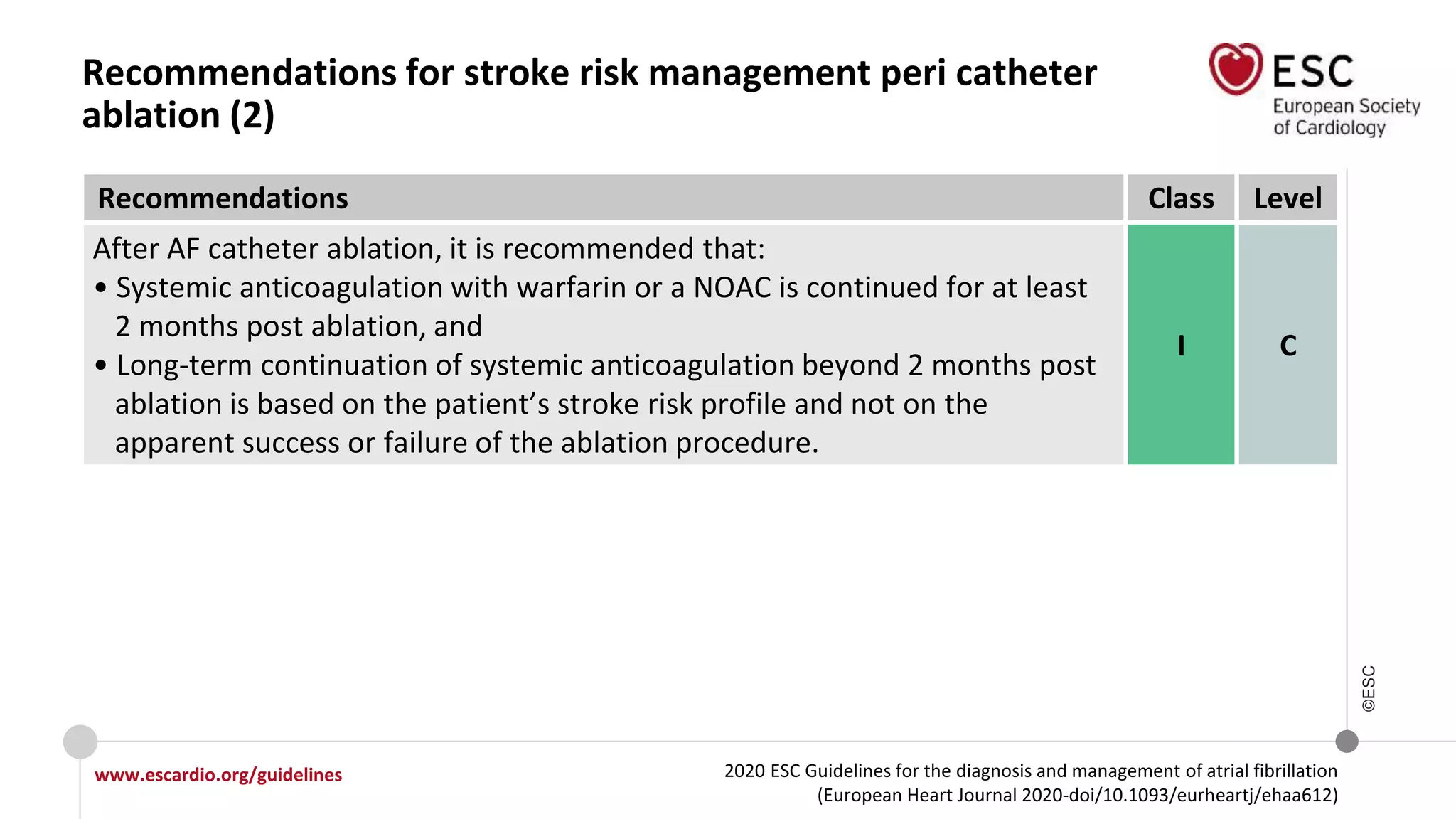 Recommendations for stroke risk management peri catheter ablation (2)

ESC
European Society of Cardiology

| Recommendations | Class | Level |
|---|---|---|
| After AF catheter ablation, it is recommended that: • Systemic anticoagulation with warfarin or a NOAC is continued for at least 2 months post ablation, and • Long-term continuation of systemic anticoagulation beyond 2 months post ablation is based on the patient's stroke risk profile and not on the apparent success or failure of the ablation procedure. | I | C |

©ESC

www.escardio.org/guidelines

2020 ESC Guidelines for the diagnosis and management of atrial fibrillation (European Heart Journal 2020-doi/10.1093/eurheartj/ehaa612)